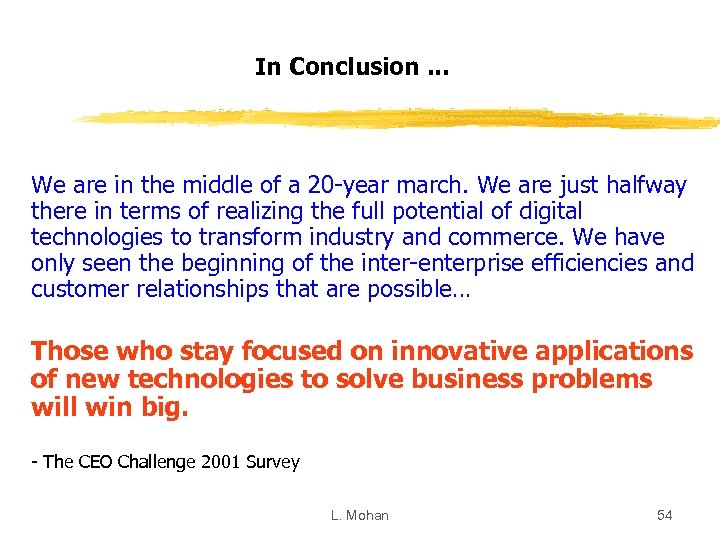 In Conclusion ...

We are in the middle of a 20-year march. We are just halfway there in terms of realizing the full potential of digital technologies to transform industry and commerce. We have only seen the beginning of the inter-enterprise efficiencies and customer relationships that are possible…

Those who stay focused on innovative applications of new technologies to solve business problems will win big.

- The CEO Challenge 2001 Survey

L. Mohan

54